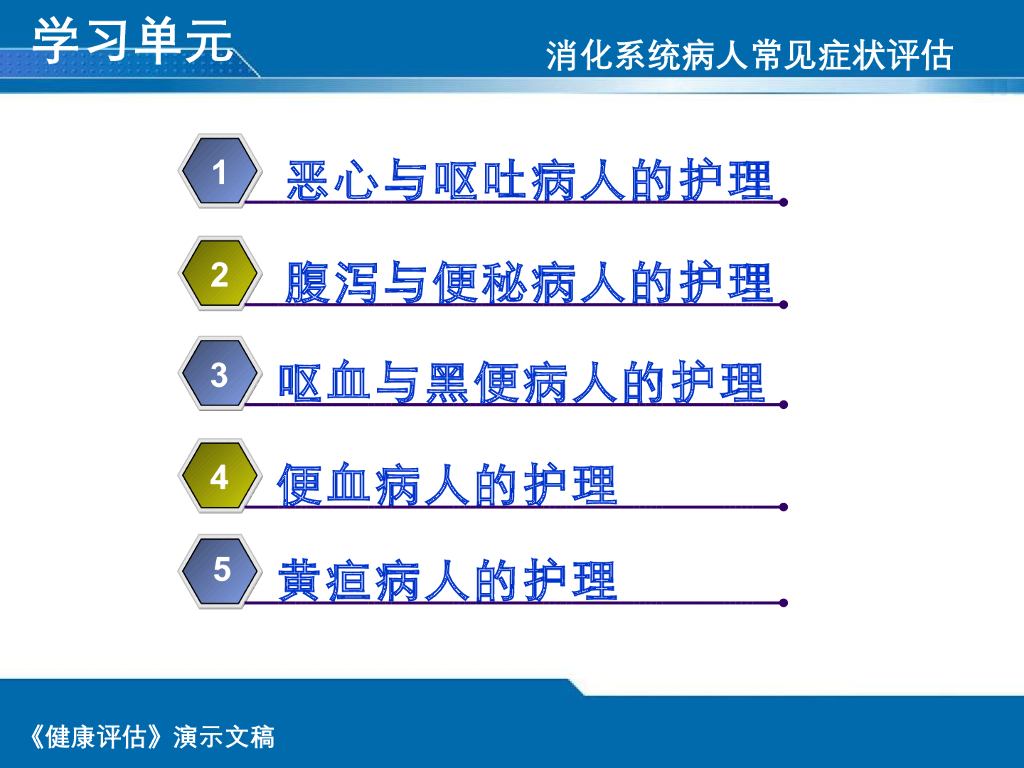 学习单元

消化系统病人常见症状评估

1 恶心与呕吐病人的护理

2 腹泻与便秘病人的护理

3 呕血与黑便病人的护理

4 便血病人的护理

5 黄疸病人的护理

《健康评估》演示文稿